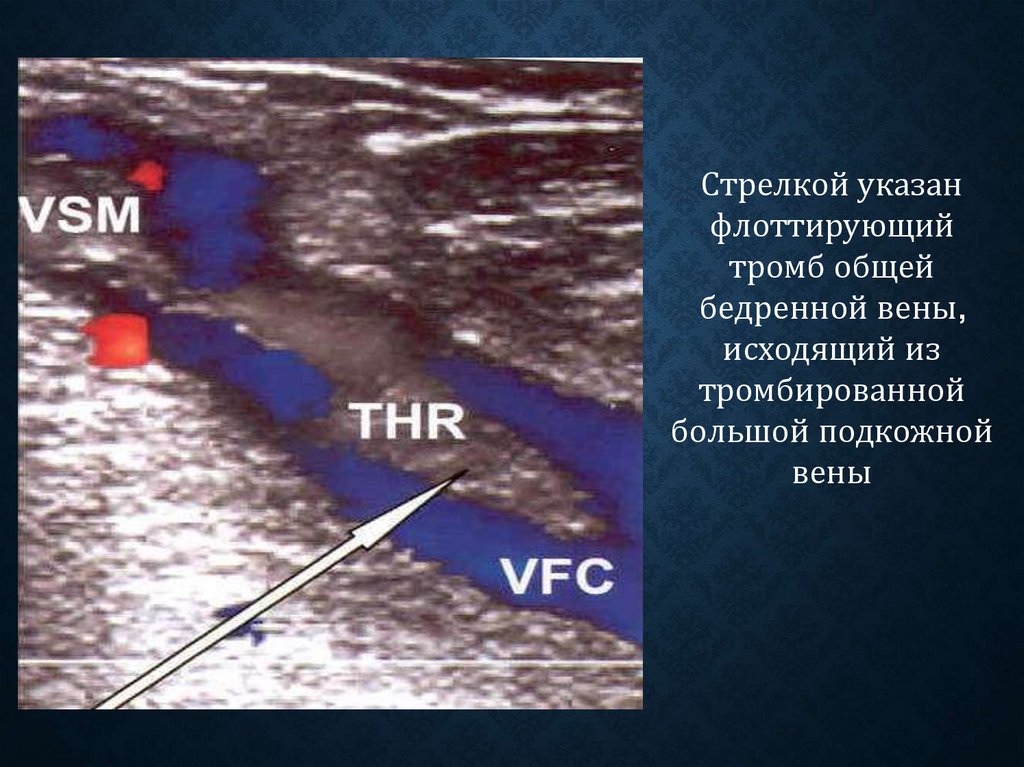 VSM

THR

VFC

Стрелкой указан флоттирующий тромб общей бедренной вены, исходящий из тромбированной большой подкожной вены